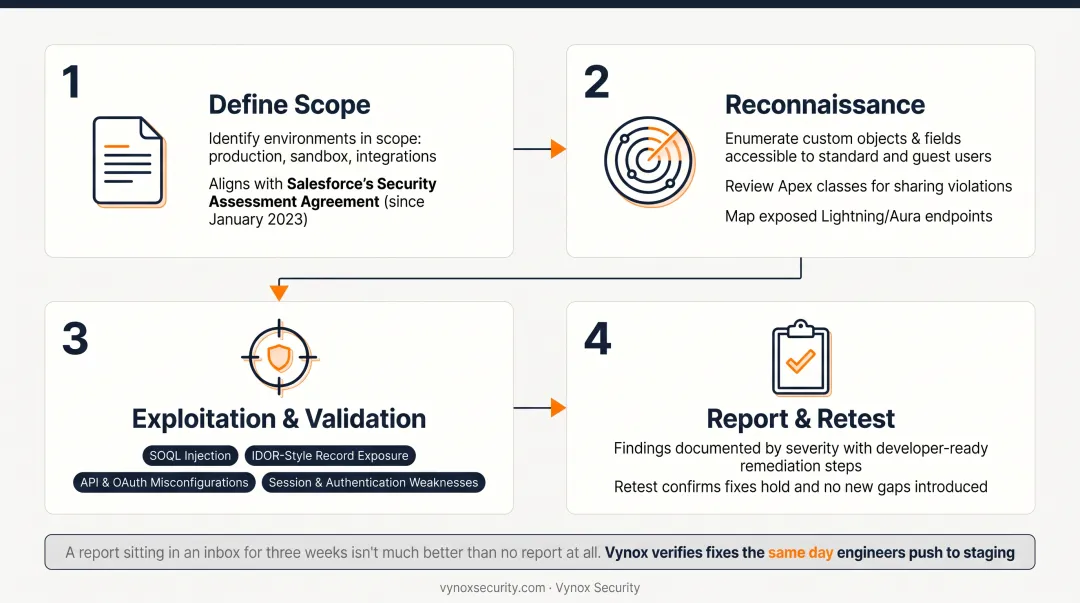 1

Define Scope

Identify environments in scope: production, sandbox, integrations

Aligns with Salesforce's Security Assessment Agreement (since January 2023)

2

Reconnaissance

Enumerate custom objects & fields accessible to standard and guest users

Review Apex classes for sharing violations

Map exposed Lightning/Aura endpoints

3

Exploitation & Validation

SOQL Injection

IDOR-Style Record Exposure

API & OAuth Misconfigurations

Session & Authentication Weaknesses

4

Report & Retest

Findings documented by severity with developer-ready remediation steps

Retest confirms fixes hold and no new gaps introduced

A report sitting in an inbox for three weeks isn't much better than no report at all. Vynox verifies fixes the same day engineers push to staging

vynoxsecurity.com · Vynox Security